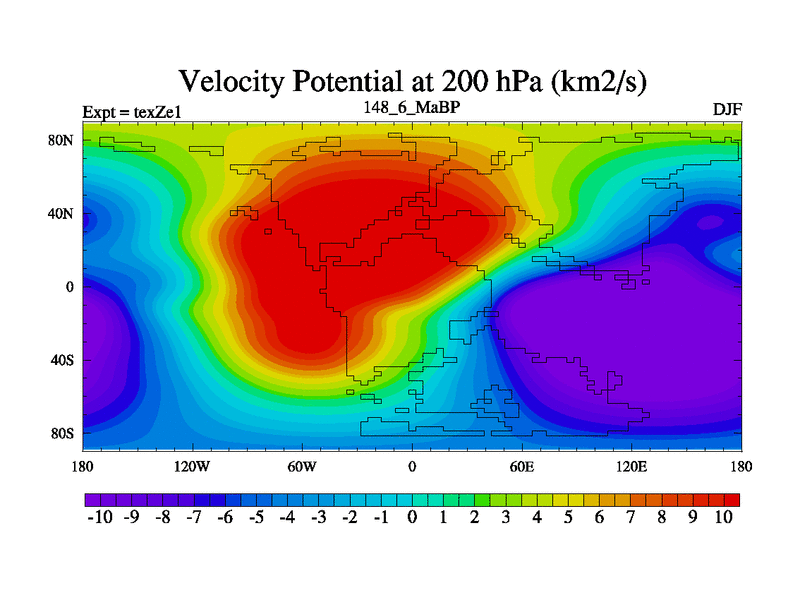 Velocity Potential at 200 hPa (km2/s)

Expt = texZe1

148_6_MaBP

DJF

80N
40N
0
40S
80S

180
120W
60W
0
60E
120E
180

-10 -9 -8 -7 -6 -5 -4 -3 -2 -1 0 1 2 3 4 5 6 7 8 9 10